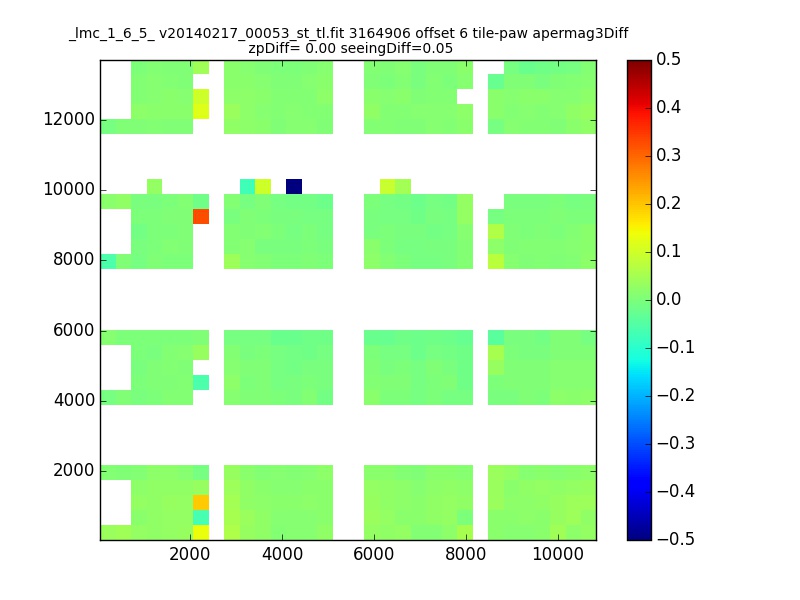 _lmc_1_6_5_ v20140217_00053_st_tl.fit 3164906 offset 6 tile-paw apermag3Diff
zpDiff= 0.00 seeingDiff=0.05

12000
10000
8000
6000
4000
2000

2000 4000 6000 8000 10000

0.5
0.4
0.3
0.2
0.1
0.0
−0.1
−0.2
−0.3
−0.4
−0.5